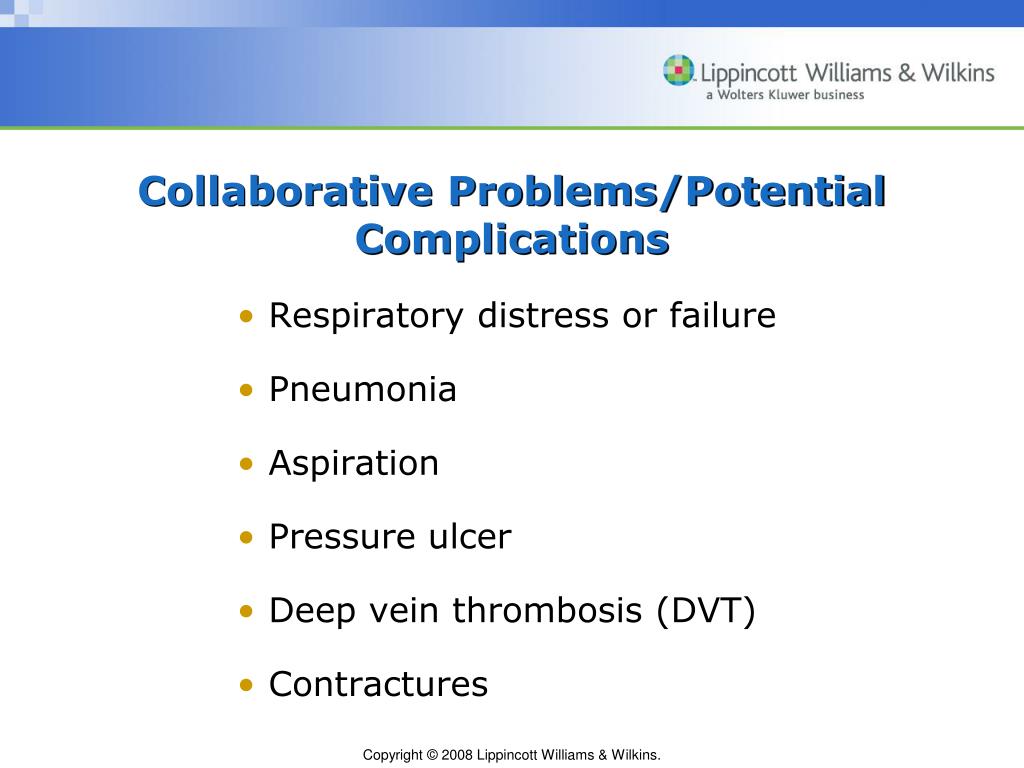 Lippincott Williams & Wilkins
a Wolters Kluwer business

Collaborative Problems/Potential Complications

• Respiratory distress or failure
• Pneumonia
• Aspiration
• Pressure ulcer
• Deep vein thrombosis (DVT)
• Contractures

Copyright © 2008 Lippincott Williams & Wilkins.